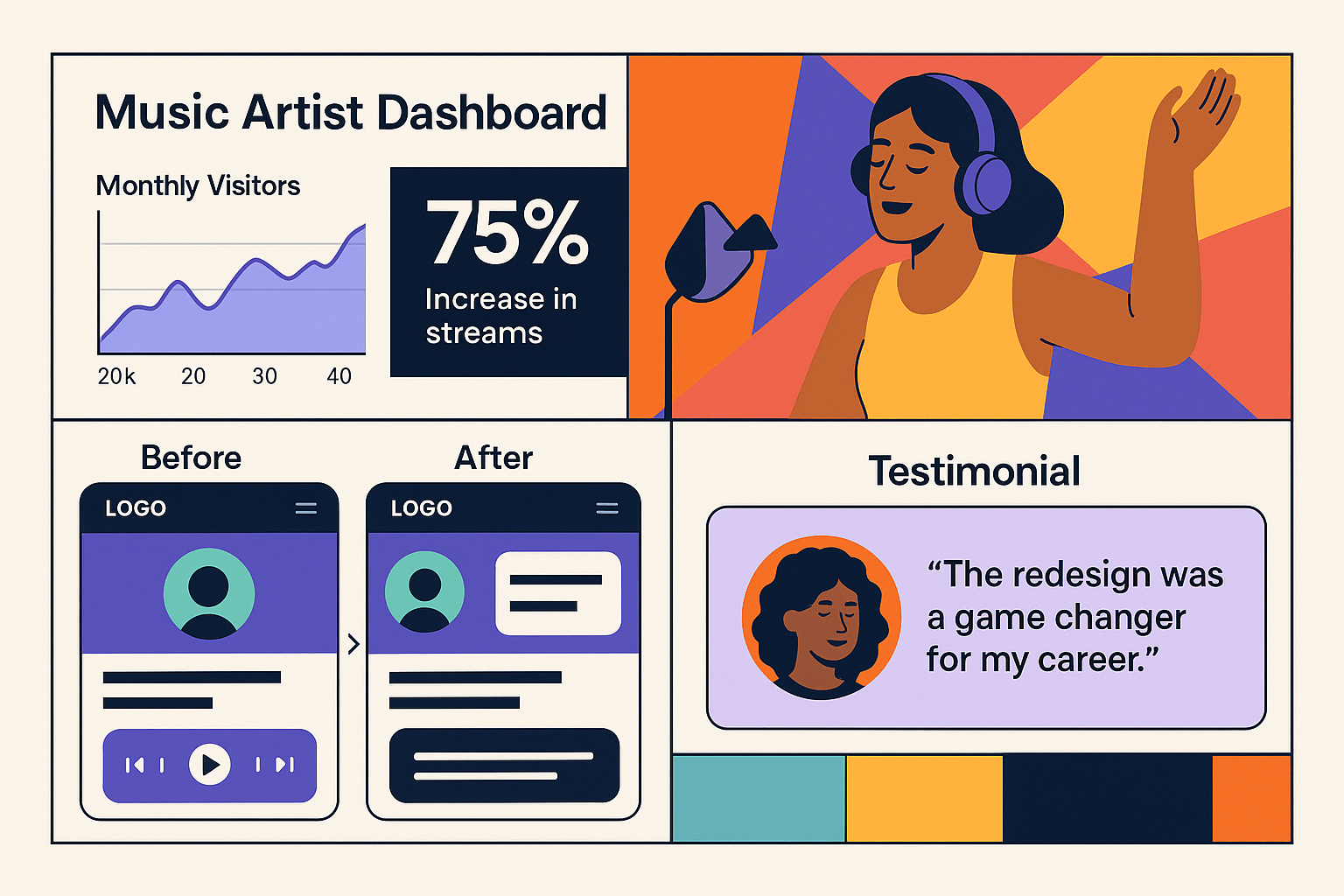 Music Artist Dashboard

Monthly Visitors

20k 20 30 40

75%
Increase in streams

Before

LOGO

After

LOGO

Testimonial

“The redesign was a game changer for my career.”